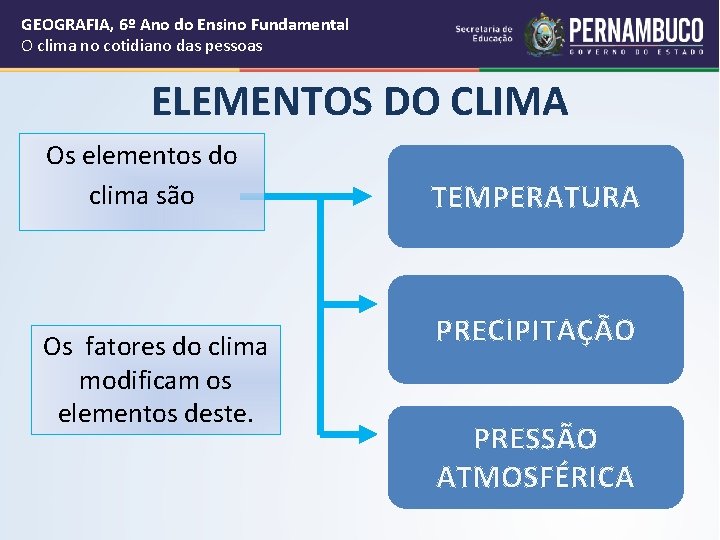 GEOGRAFIA, 6º Ano do Ensino Fundamental
O clima no cotidiano das pessoas

Secretaria de Educação

PERNAMBUCO
GOVERNO DO ESTADO

ELEMENTOS DO CLIMA

Os elementos do clima são

TEMPERATURA

PRECIPITAÇÃO

PRESSÃO ATMOSFÉRICA

Os fatores do clima modificam os elementos deste.